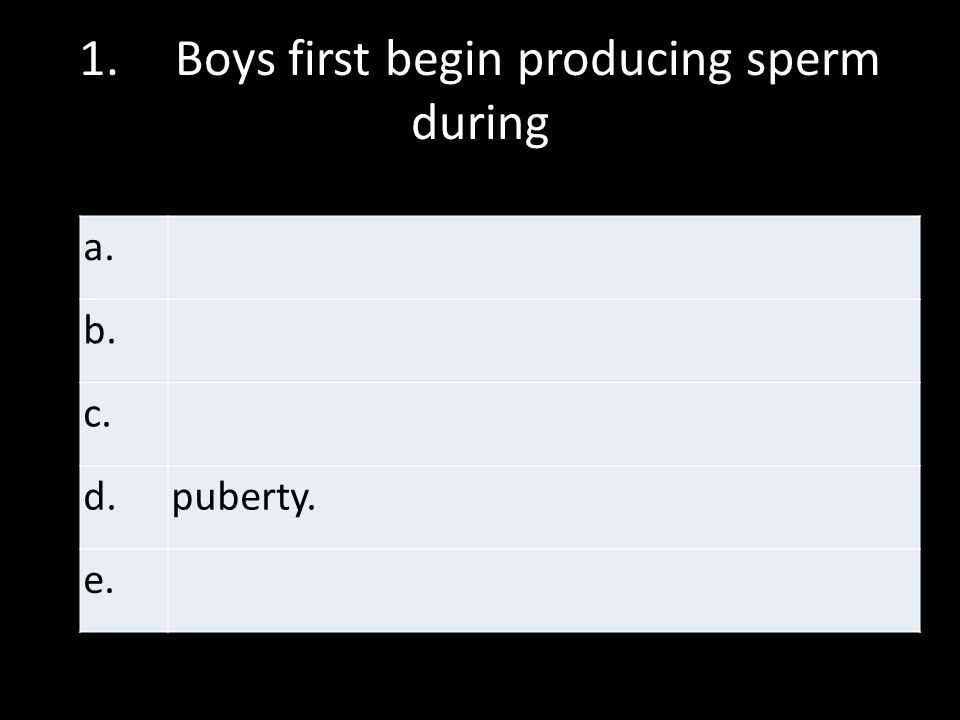 1. Boys first begin producing sperm during

| | |
|---|---|
| a. | |
| b. | |
| c. | |
| d. | puberty. |
| e. | |